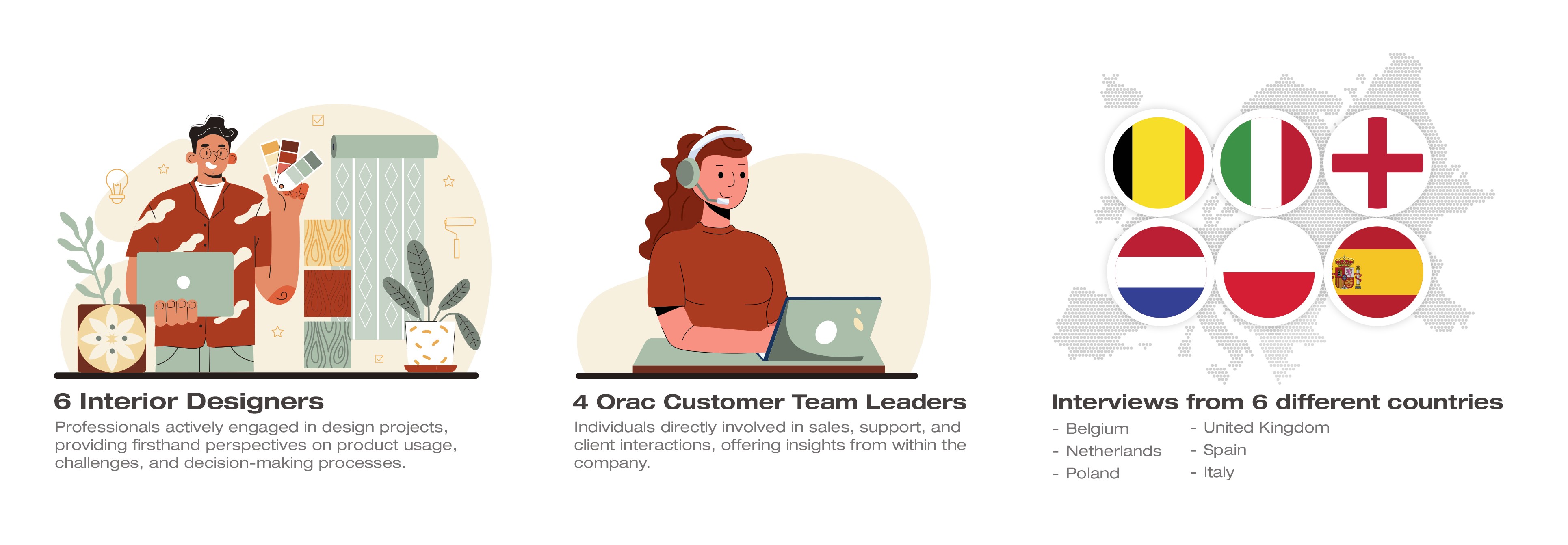 6 Interior Designers

Professionals actively engaged in design projects, providing firsthand perspectives on product usage, challenges, and decision-making processes.

4 Orac Customer Team Leaders

Individuals directly involved in sales, support, and client interactions, offering insights from within the company.

Interviews from 6 different countries

- Belgium
- Netherlands
- Poland

- United Kingdom
- Spain
- Italy